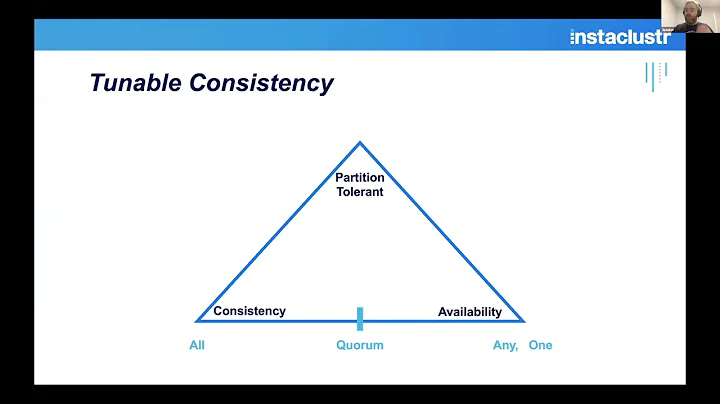 instaclustr

Tunable Consistency

Partition Tolerant

Consistency

Availability

All

Quorum

Any, One